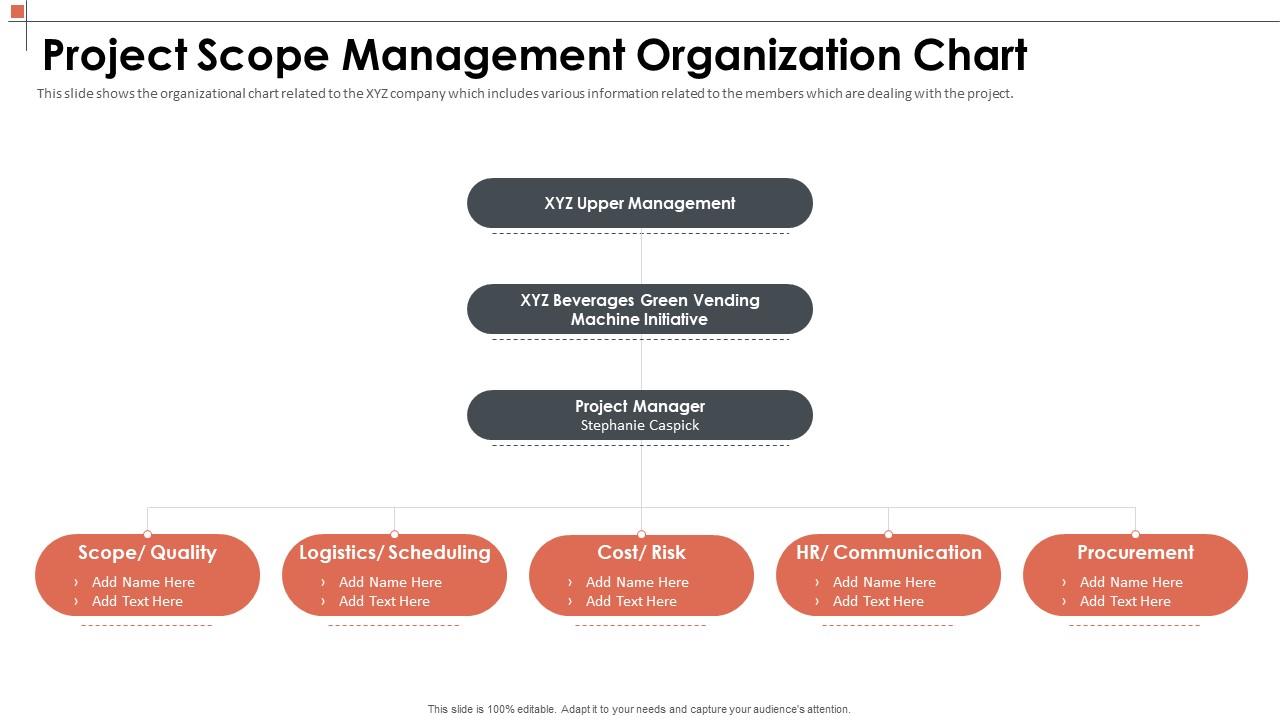 Project Scope Management Organization Chart

This slide shows the organizational chart related to the XYZ company which includes various information related to the members which are dealing with the project.

XYZ Upper Management

XYZ Beverages Green Vending Machine Initiative

Project Manager
Stephanie Caspick

Scope/ Quality
› Add Name Here
› Add Text Here

Logistics/ Scheduling
› Add Name Here
› Add Text Here

Cost/ Risk
› Add Name Here
› Add Text Here

HR/ Communication
› Add Name Here
› Add Text Here

Procurement
› Add Name Here
› Add Text Here

This slide is 100% editable. Adapt it to your needs and capture your audience's attention.